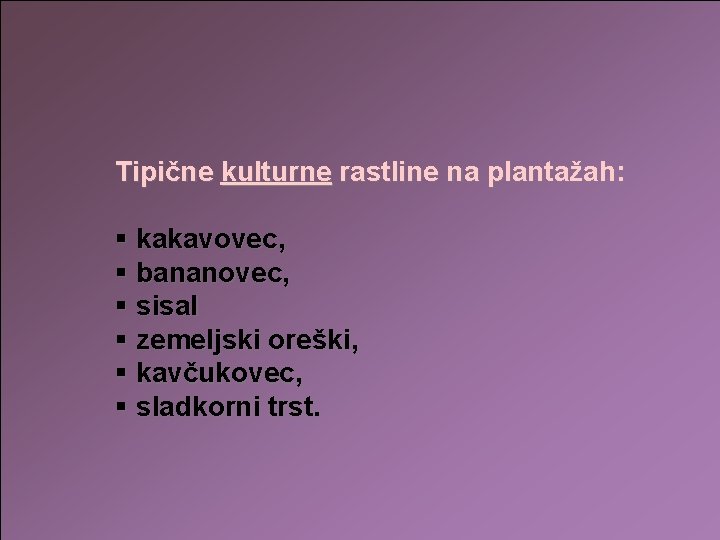 Tipične kulturne rastline na plantažah:

▪ kakavovec,
▪ bananovec,
▪ sisal
▪ zemeljski oreški,
▪ kavčukovec,
▪ sladkorni trst.